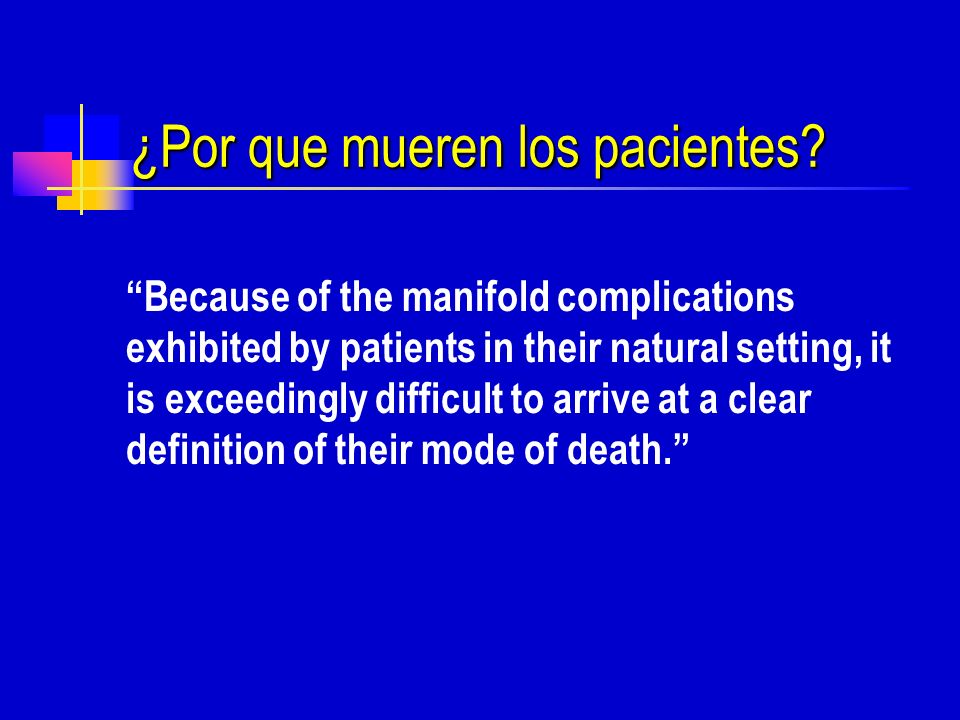 ¿Por que mueren los pacientes?

“Because of the manifold complications exhibited by patients in their natural setting, it is exceedingly difficult to arrive at a clear definition of their mode of death.”